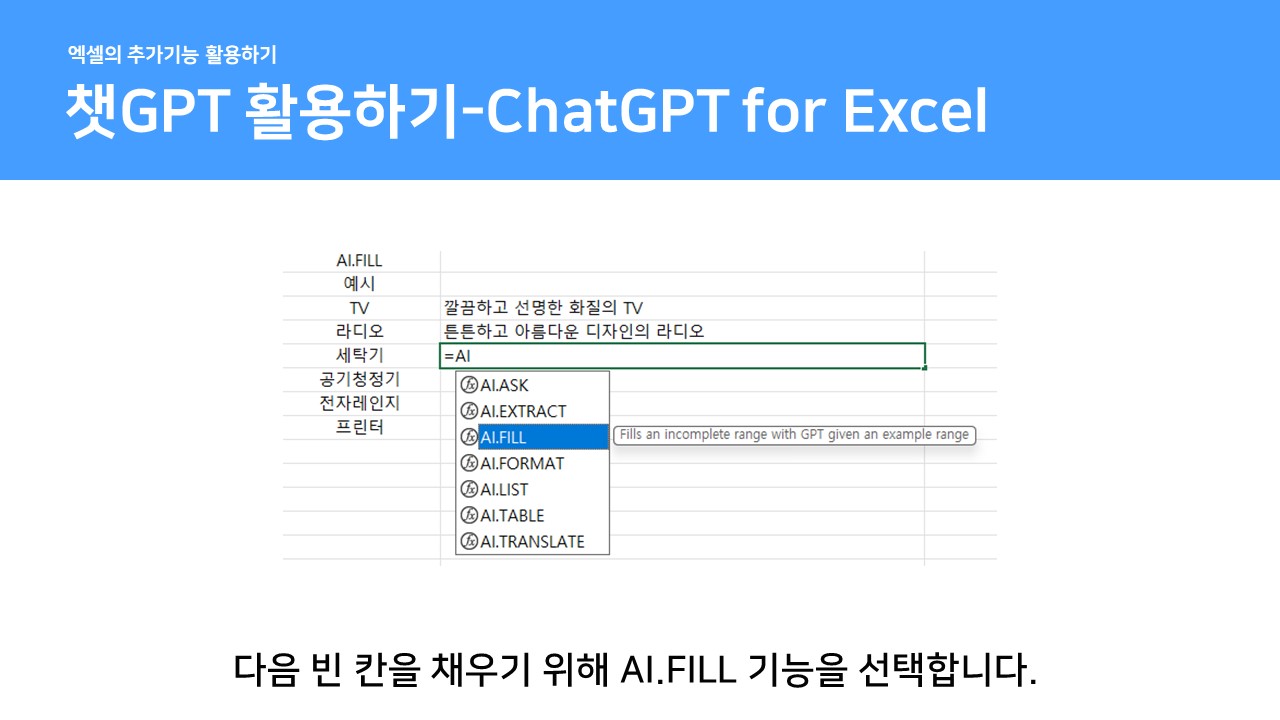 엑셀의 추가기능 활용하기

챗GPT 활용하기-ChatGPT for Excel

| AI.FILL | |
|---|---|
| 예시 | |
| TV | 깔끔하고 선명한 화질의 TV |
| 라디오 | 튼튼하고 아름다운 디자인의 라디오 |
| 세탁기 | =AI |
| 공기청정기 | |
| 전자레인지 | |
| 프린터 | |

AI.ASK
AI.EXTRACT
AI.FILL
AI.FORMAT
AI.LIST
AI.TABLE
AI.TRANSLATE

Fills an incomplete range with GPT given an example range

다음 빈 칸을 채우기 위해 AI.FILL 기능을 선택합니다.